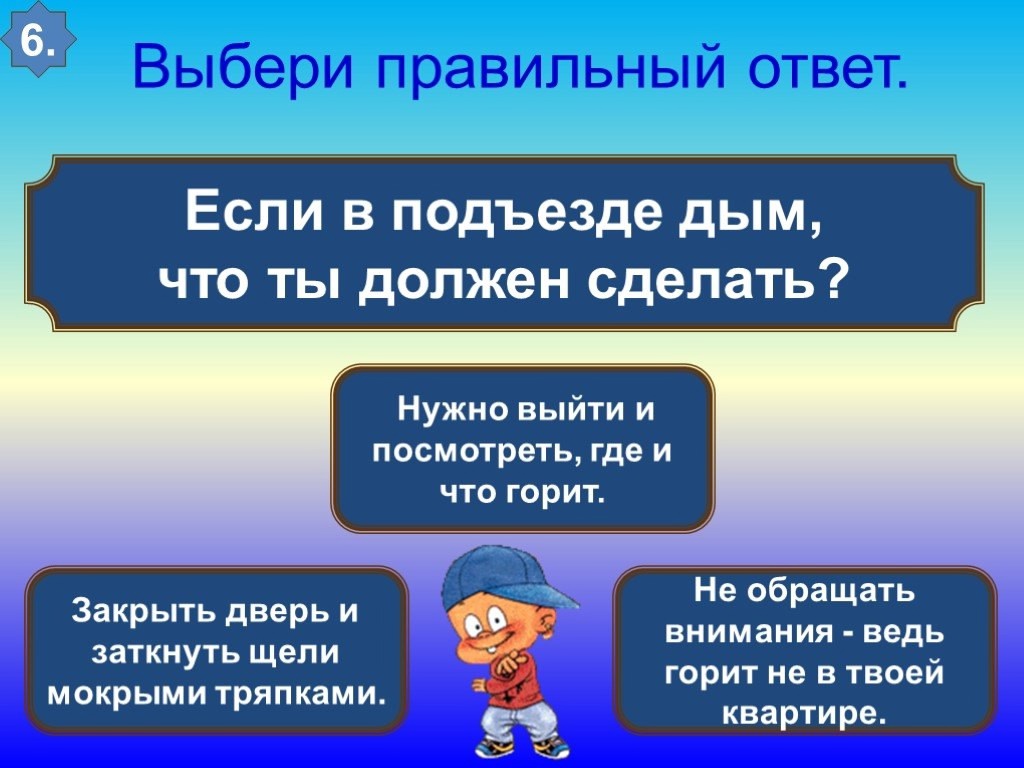 6.

Выбери правильный ответ.

Если в подъезде дым, что ты должен сделать?

Нужно выйти и посмотреть, где и что горит.

Закрыть дверь и заткнуть щели мокрыми тряпками.

Не обращать внимания - ведь горит не в твоей квартире.